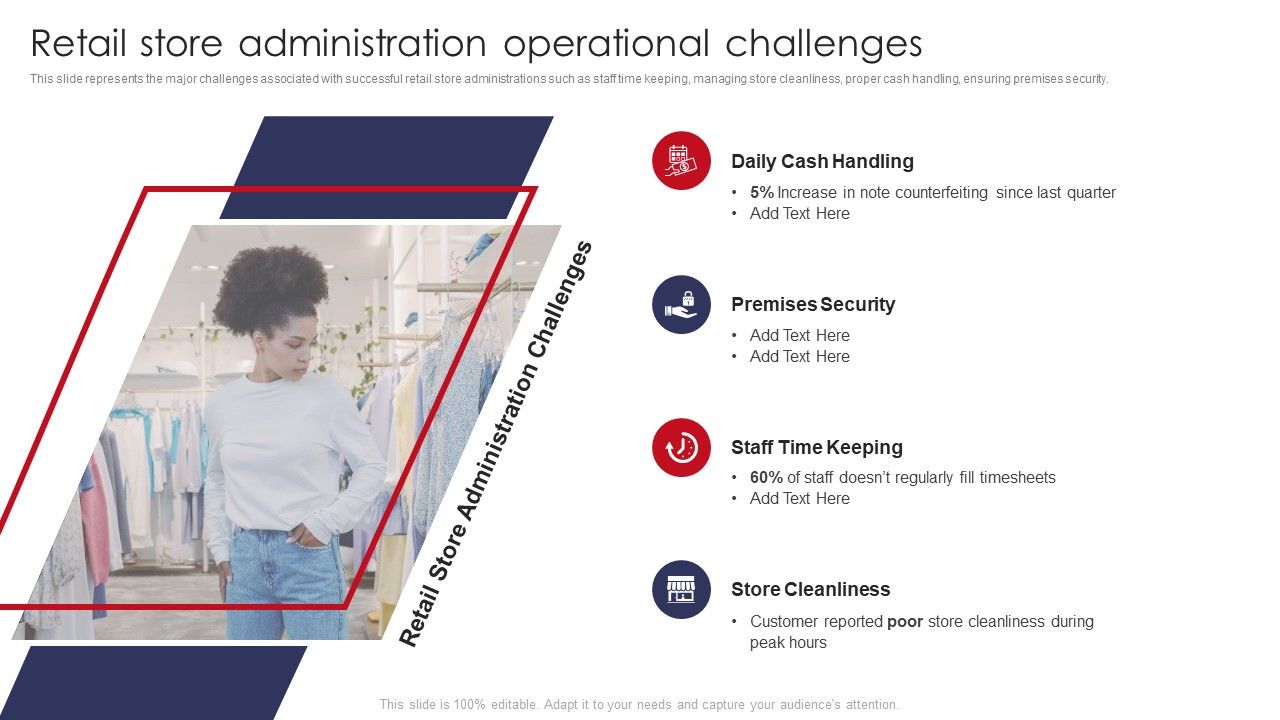 Retail store administration operational challenges

This slide represents the major challenges associated with successful retail store administrations such as staff time keeping, managing store cleanliness, proper cash handling, ensuring premises security.

Retail Store Administration Challenges

Daily Cash Handling
• 5% Increase in note counterfeiting since last quarter
• Add Text Here

Premises Security
• Add Text Here
• Add Text Here

Staff Time Keeping
• 60% of staff doesn't regularly fill timesheets
• Add Text Here

Store Cleanliness
• Customer reported poor store cleanliness during peak hours

This slide is 100% editable. Adapt it to your needs and capture your audience's attention.